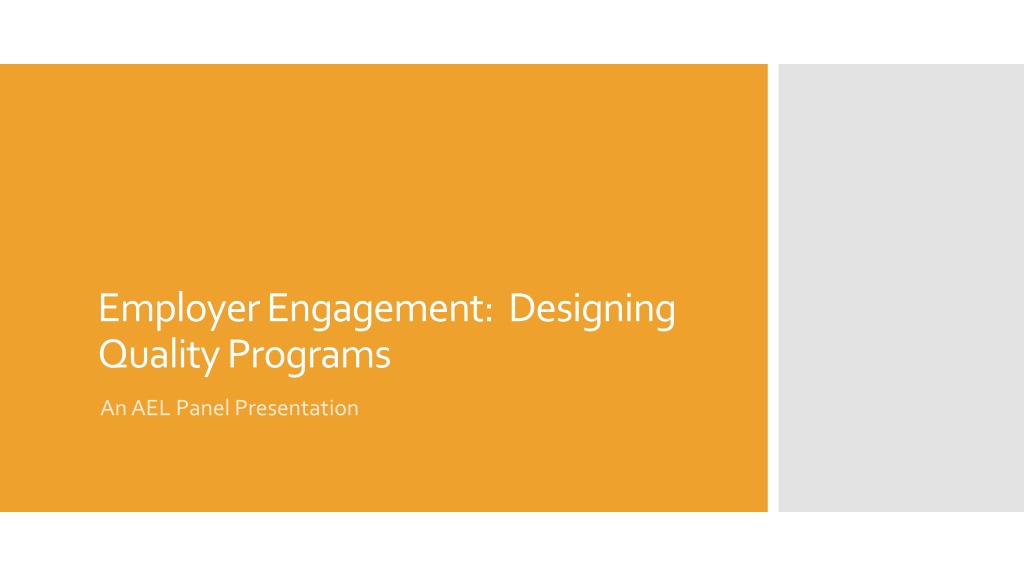 Employer Engagement: Designing Quality Programs

An AEL Panel Presentation